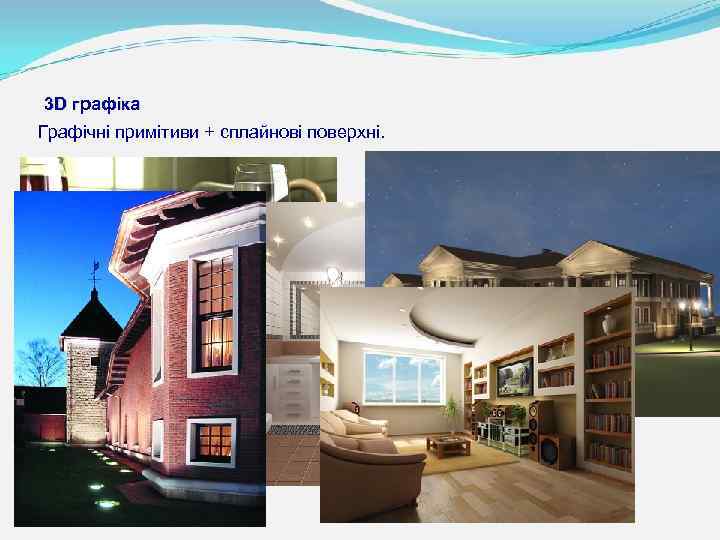 3D графіка

Графічні примітиви + сплайнові поверхні.